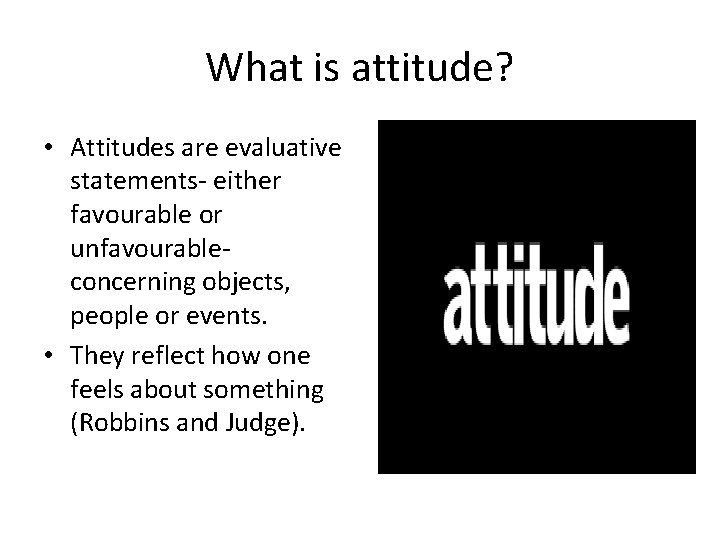 What is attitude?

• Attitudes are evaluative statements- either favourable or unfavourable- concerning objects, people or events.

• They reflect how one feels about something (Robbins and Judge).

attitude